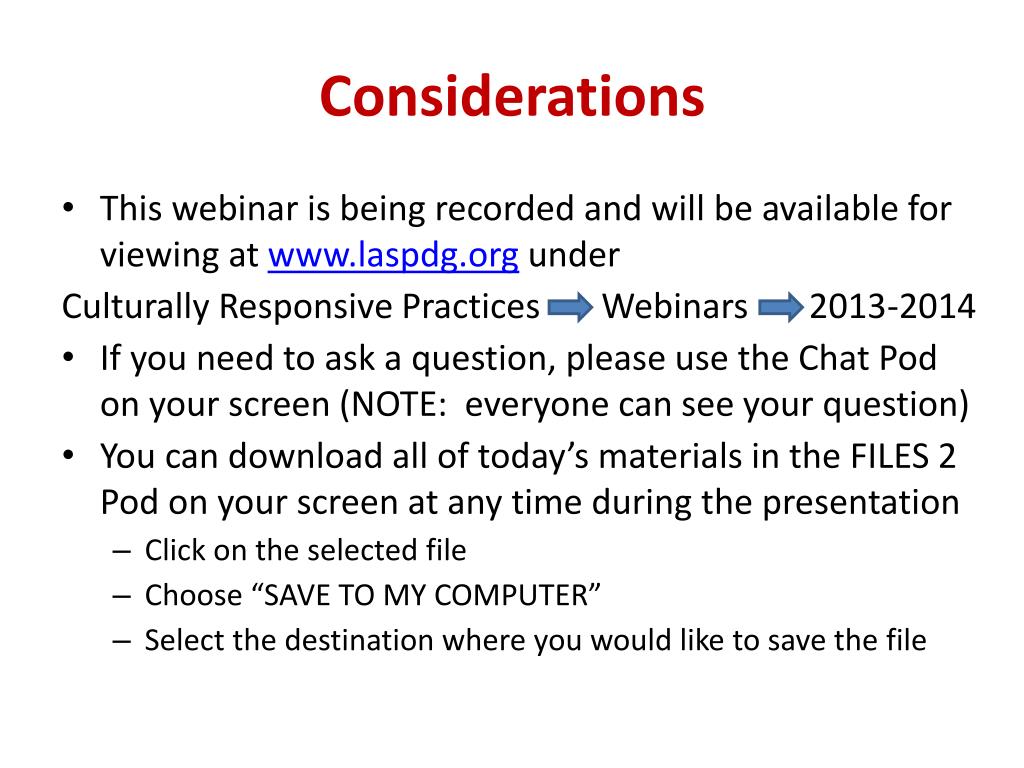 Considerations

• This webinar is being recorded and will be available for viewing at www.laspdg.org under

Culturally Responsive Practices Webinars 2013-2014

• If you need to ask a question, please use the Chat Pod on your screen (NOTE: everyone can see your question)

• You can download all of today’s materials in the FILES 2 Pod on your screen at any time during the presentation

– Click on the selected file

– Choose “SAVE TO MY COMPUTER”

– Select the destination where you would like to save the file